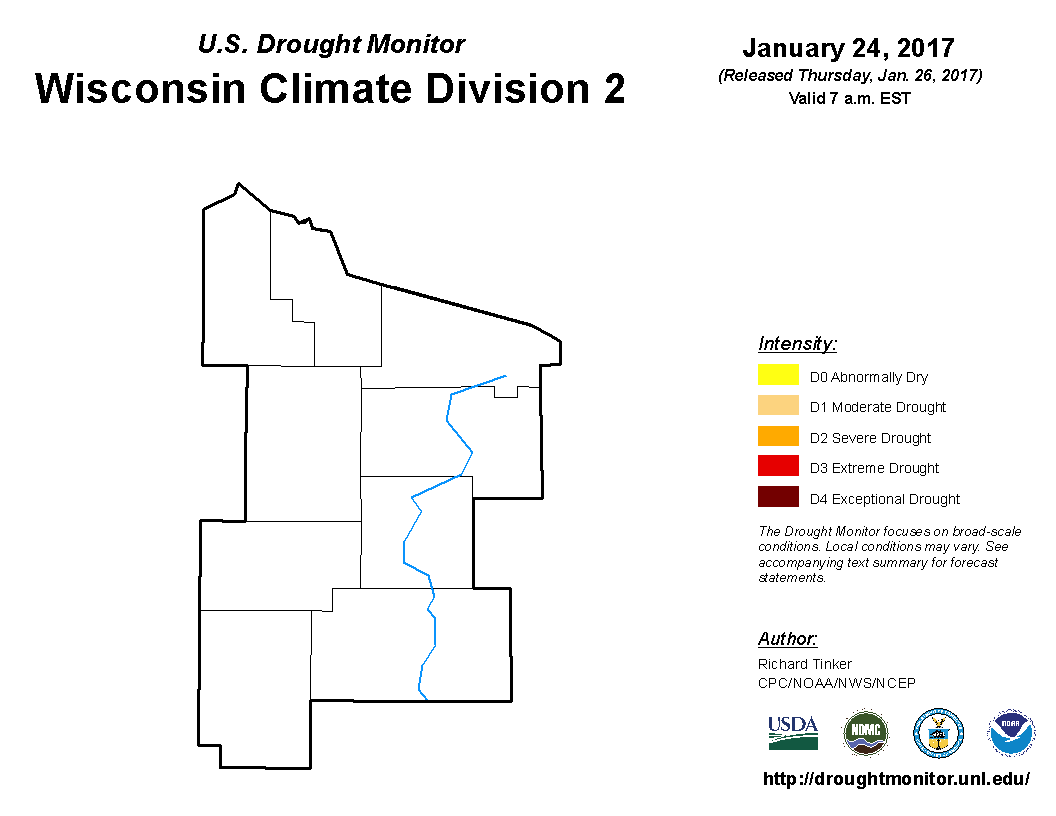 U.S. Drought Monitor
Wisconsin Climate Division 2

January 24, 2017
(Released Thursday, Jan. 26, 2017)
Valid 7 a.m. EST

Intensity:
D0 Abnormally Dry
D1 Moderate Drought
D2 Severe Drought
D3 Extreme Drought
D4 Exceptional Drought

The Drought Monitor focuses on broad-scale conditions. Local conditions may vary. See accompanying text summary for forecast statements.

Author:
Richard Tinker
CPC/NOAA/NWS/NCEP

USDA
NDMC
NOAA

http://droughtmonitor.unl.edu/